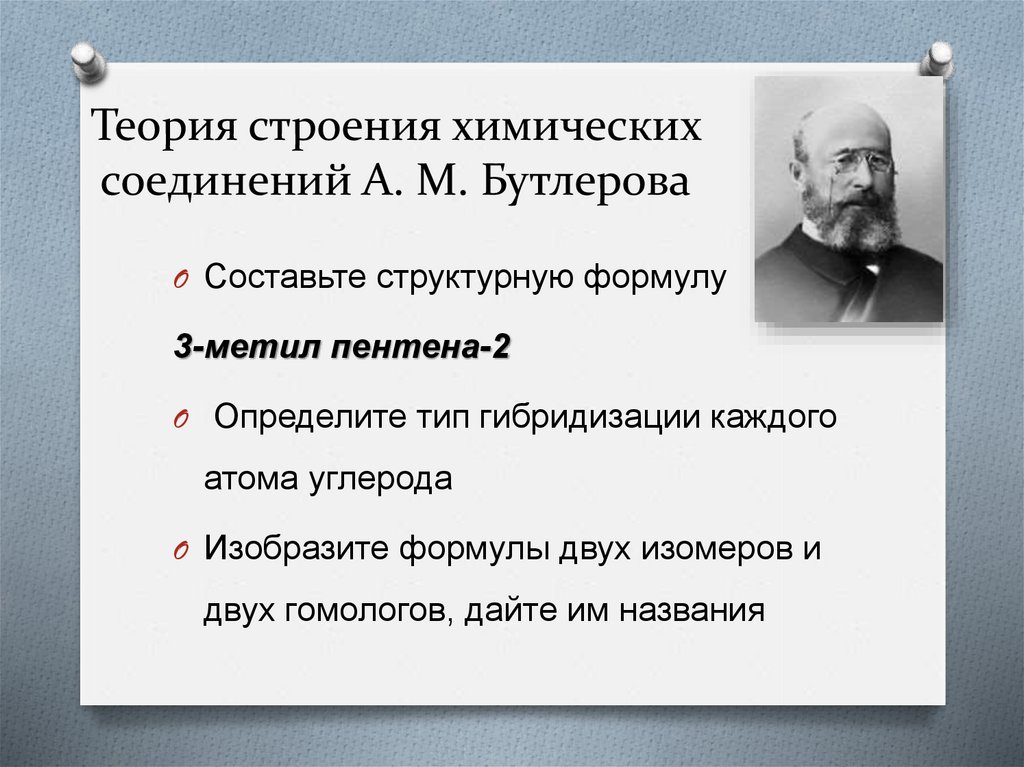 Теория строения химических соединений А. М. Бутлерова

O Составьте структурную формулу

3-метил пентена-2

O Определите тип гибридизации каждого атома углерода

O Изобразите формулы двух изомеров и двух гомологов, дайте им названия